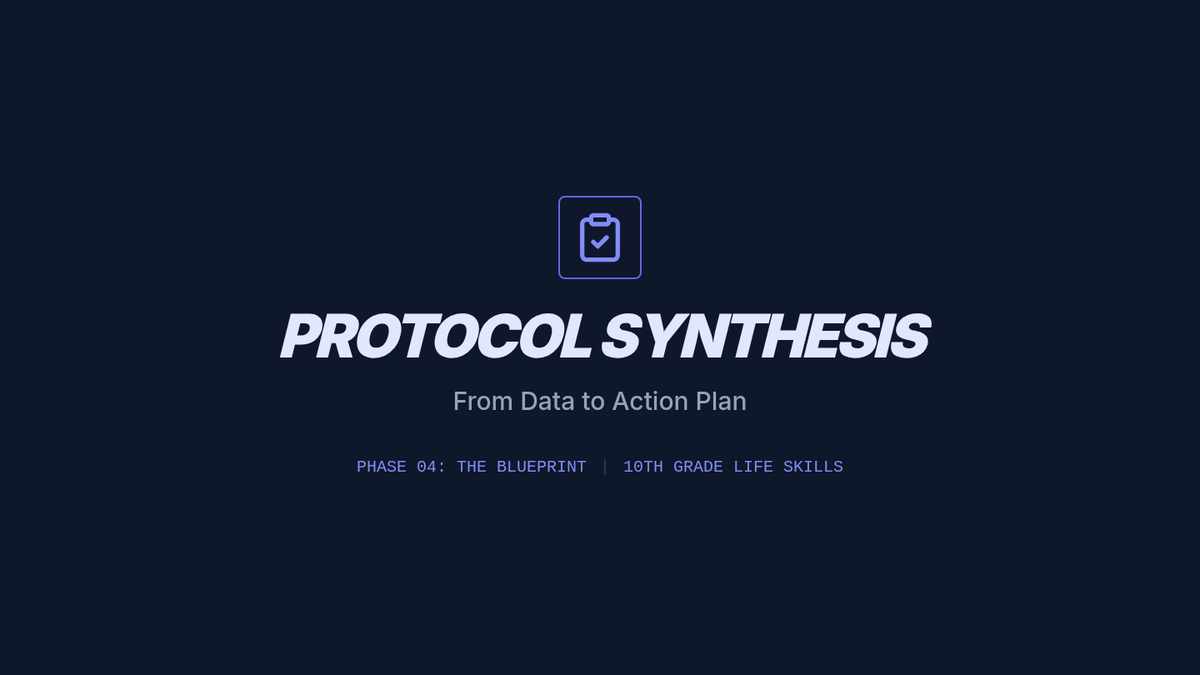 PROTOCOL SYNTHESIS

From Data to Action Plan

PHASE 04: THE BLUEPRINT | 10TH GRADE LIFE SKILLS